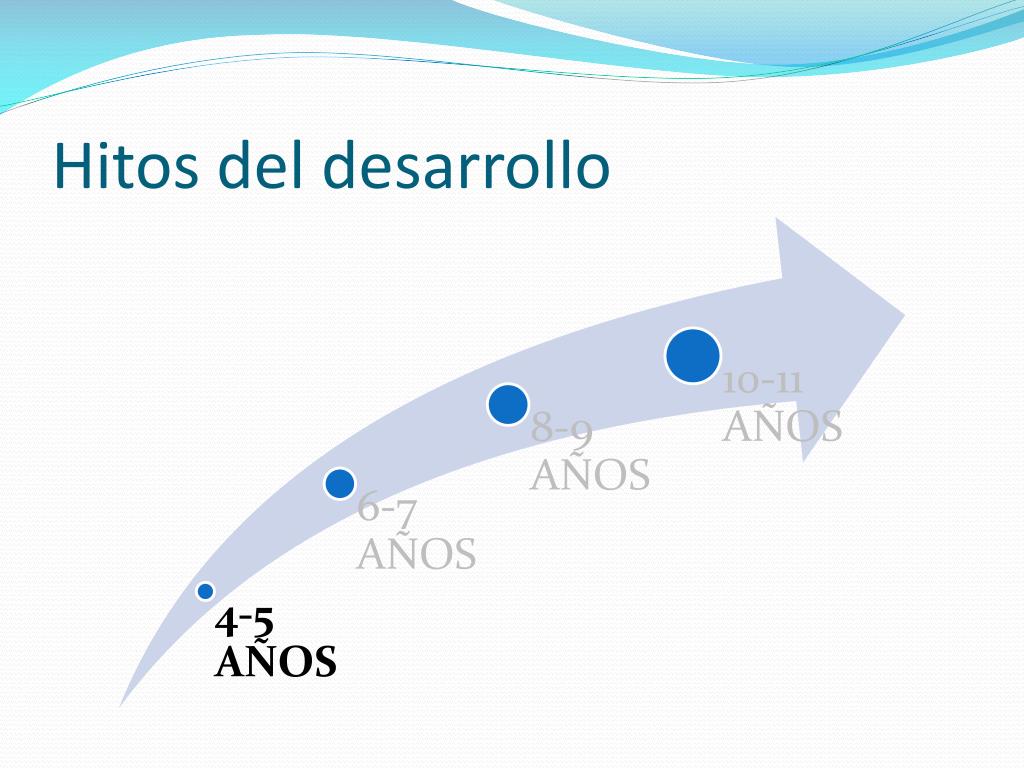 Hitos del desarrollo

4-5
AÑOS

6-7
AÑOS

8-9
AÑOS

10-11
AÑOS